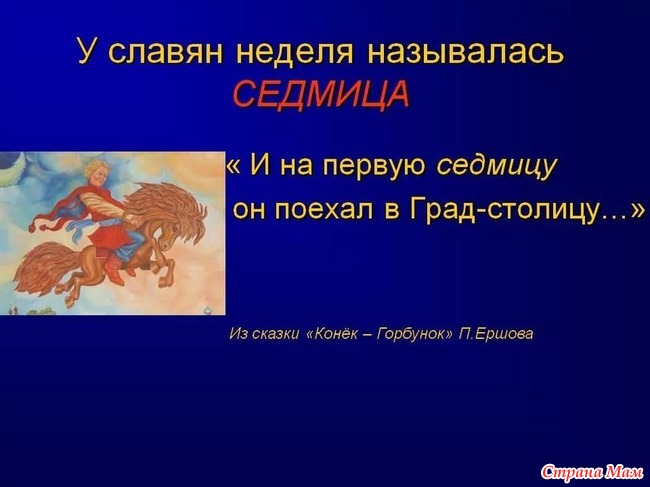 У славян неделя называлась СЕДМИЦА

« И на первую седмицу он поехал в Град-столицу…»

Из сказки «Конёк – Горбунок» П.Ершова

Страна Мам